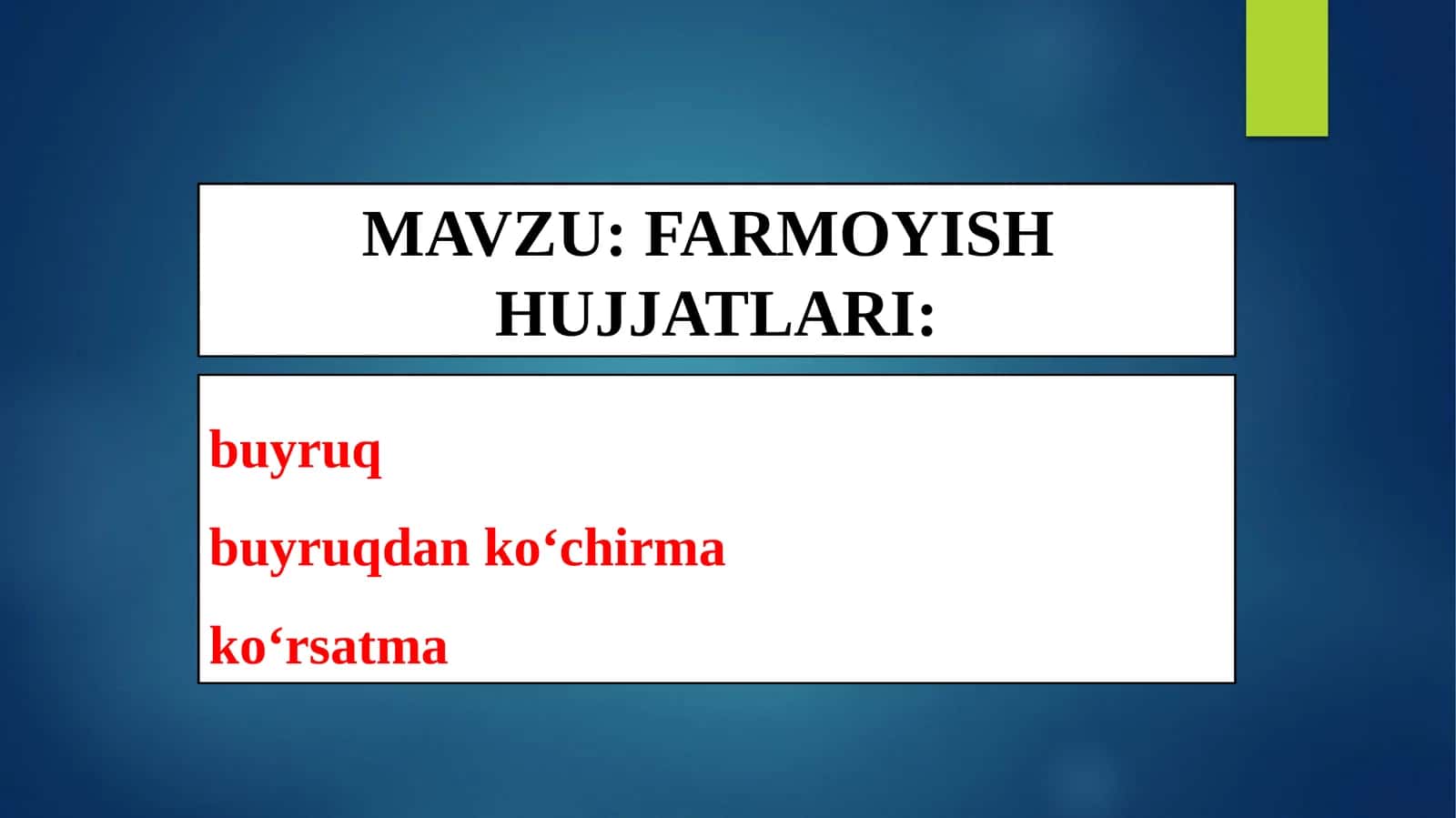 MAVZU: FARMOYISH HUJJATLARI:

buyruq

buyruqdan ko‘chirma

ko‘rsatma